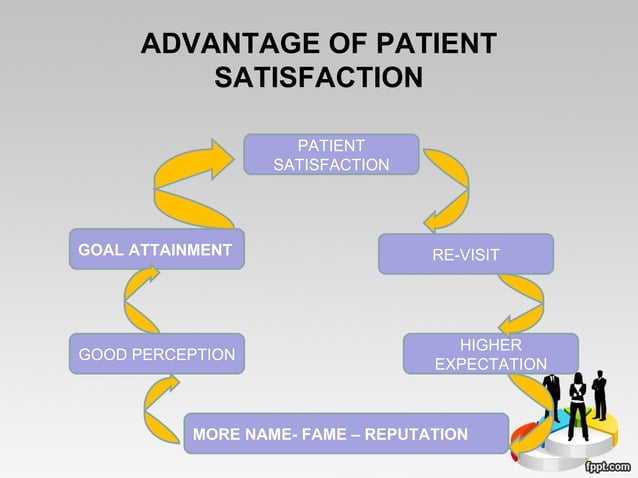 ADVANTAGE OF PATIENT SATISFACTION

PATIENT SATISFACTION

RE-VISIT

HIGHER EXPECTATION

MORE NAME- FAME – REPUTATION

GOOD PERCEPTION

GOAL ATTAINMENT

fppt.com